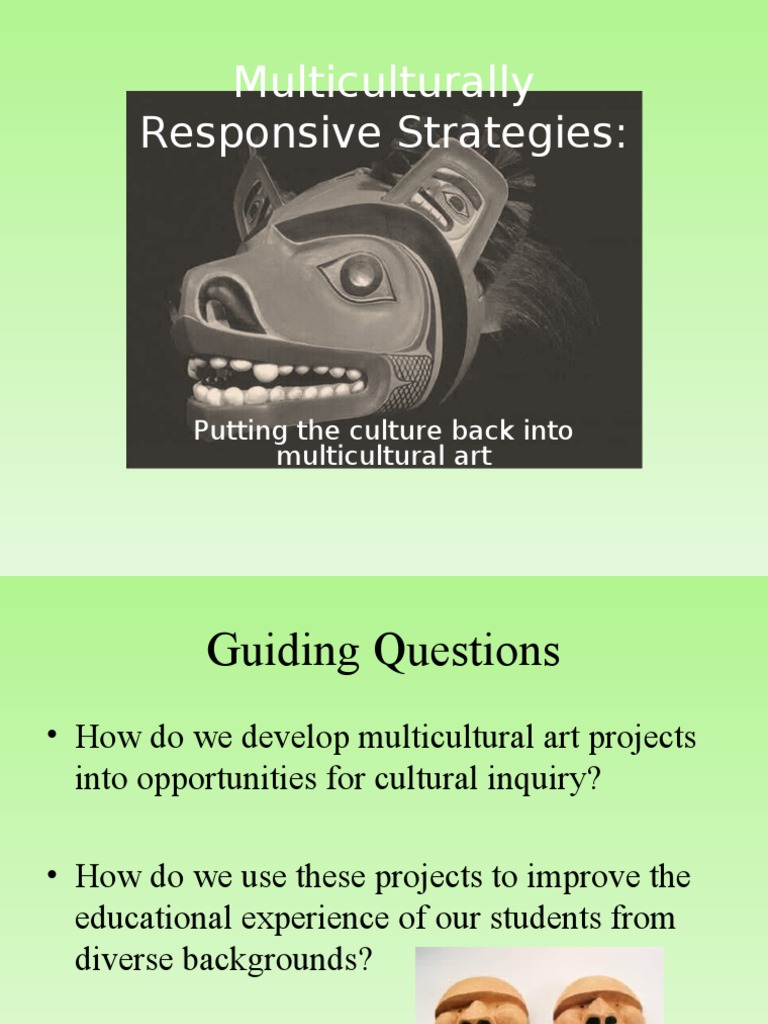 Multiculturally Responsive Strategies:

Putting the culture back into multicultural art

Guiding Questions

• How do we develop multicultural art projects into opportunities for cultural inquiry?

• How do we use these projects to improve the educational experience of our students from diverse backgrounds?